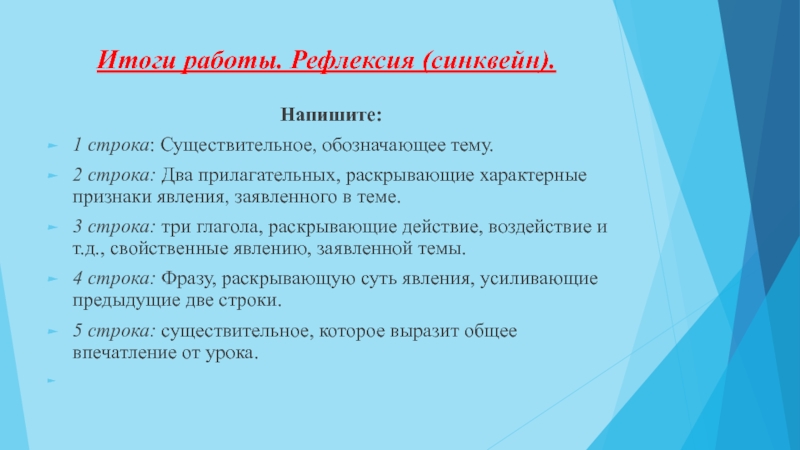 Итоги работы. Рефлексия (синквейн).

Напишите:

1 строка: Существительное, обозначающее тему.

2 строка: Два прилагательных, раскрывающие характерные признаки явления, заявленного в теме.

3 строка: три глагола, раскрывающие действие, воздействие и т.д., свойственные явлению, заявленной темы.

4 строка: Фразу, раскрывающую суть явления, усиливающие предыдущие две строки.

5 строка: существительное, которое выразит общее впечатление от урока.